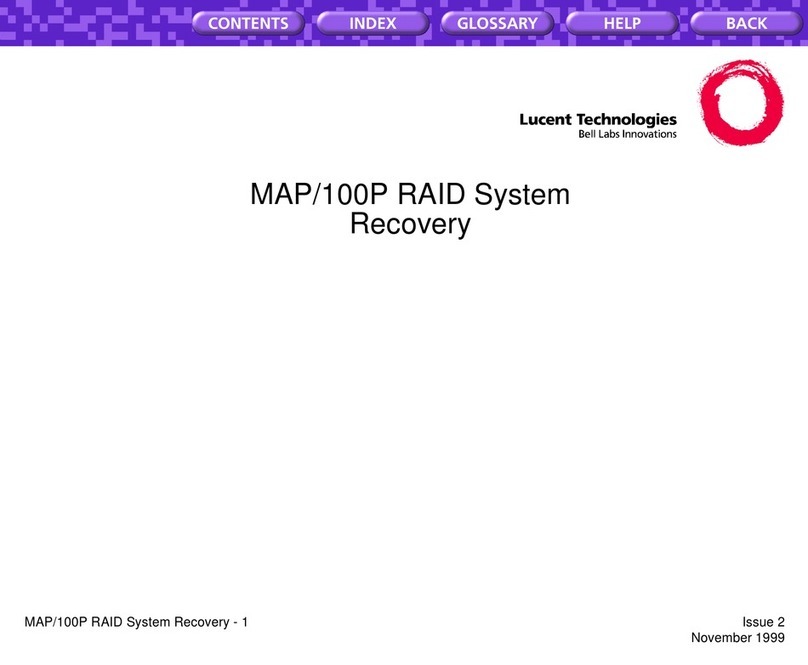 CONTENTS INDEX GLOSSARY HELP BACK

Lucent Technologies
Bell Labs Innovations

MAP/100P RAID System Recovery

MAP/100P RAID System Recovery - 1

Issue 2
November 1999